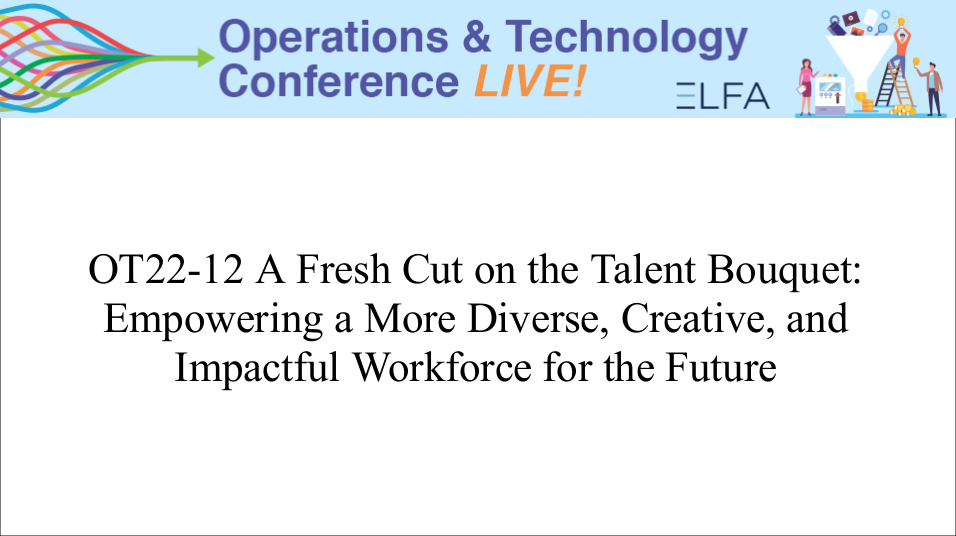 Operations & Technology Conference LIVE!

ELFA

OT22-12 A Fresh Cut on the Talent Bouquet: Empowering a More Diverse, Creative, and Impactful Workforce for the Future